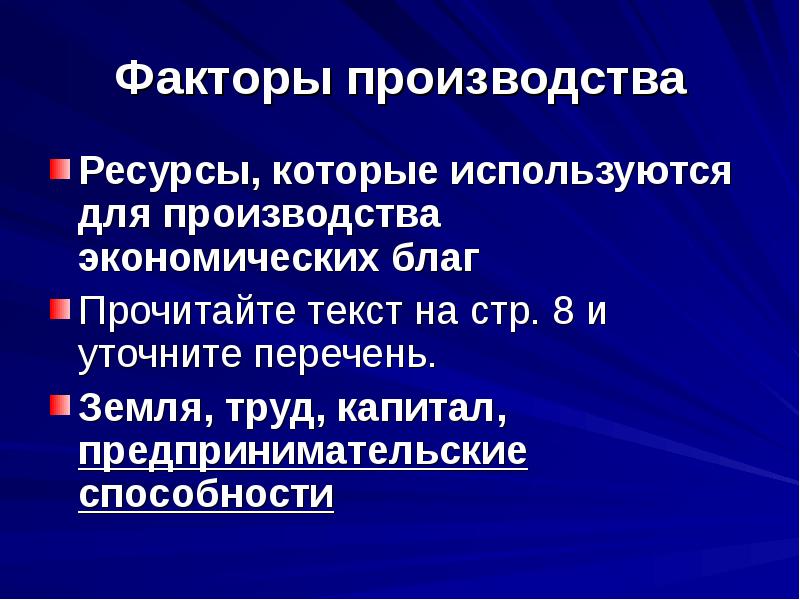 Факторы производства

Ресурсы, которые используются для производства экономических благ

Прочитайте текст на стр. 8 и уточните перечень.

Земля, труд, капитал, предпринимательские способности